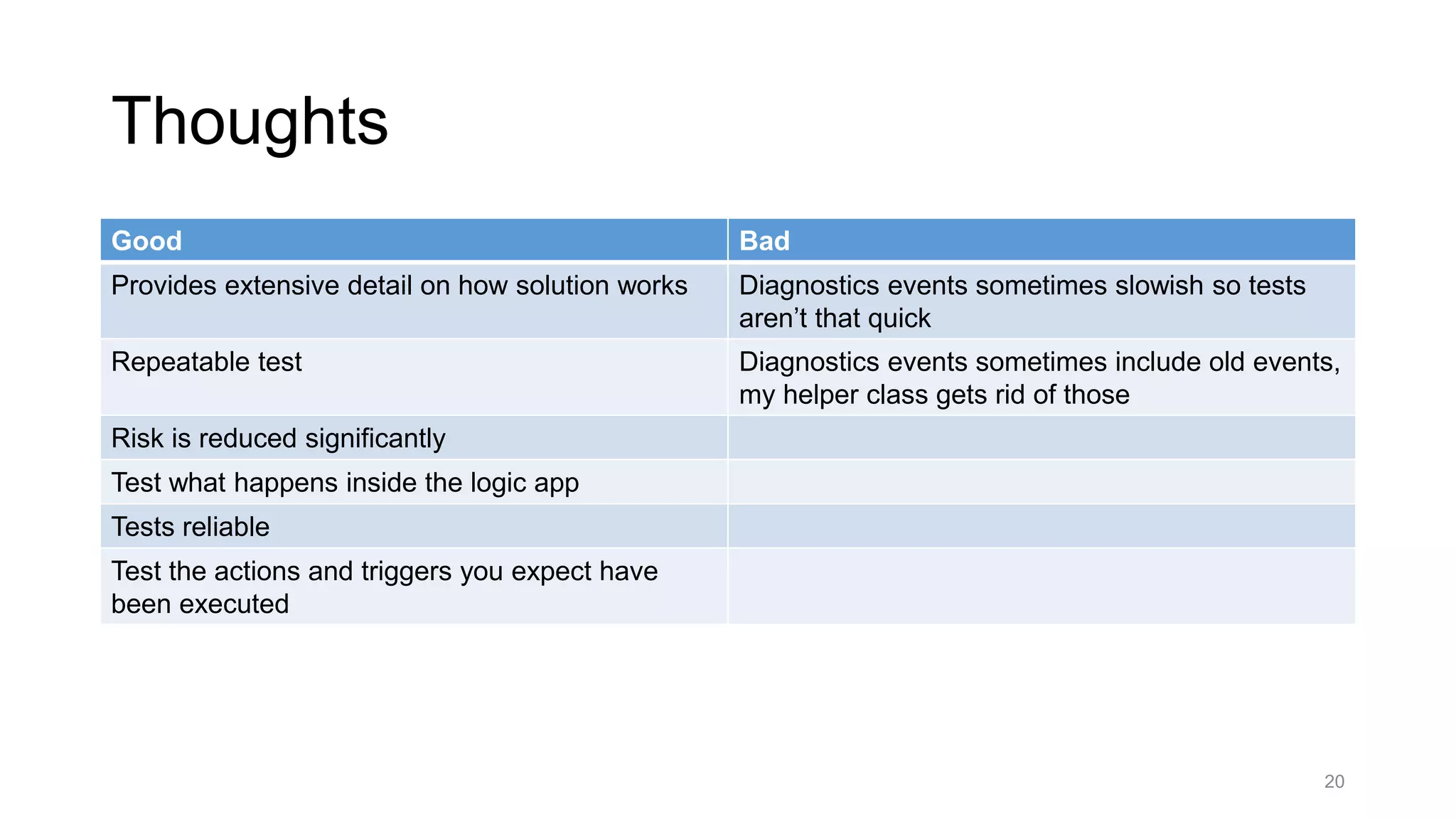 Thoughts

| Good | Bad |
|---|---|
| Provides extensive detail on how solution works | Diagnostics events sometimes slowish so tests aren’t that quick |
| Repeatable test | Diagnostics events sometimes include old events, my helper class gets rid of those |
| Risk is reduced significantly | |
| Test what happens inside the logic app | |
| Tests reliable | |
| Test the actions and triggers you expect have been executed | |

20